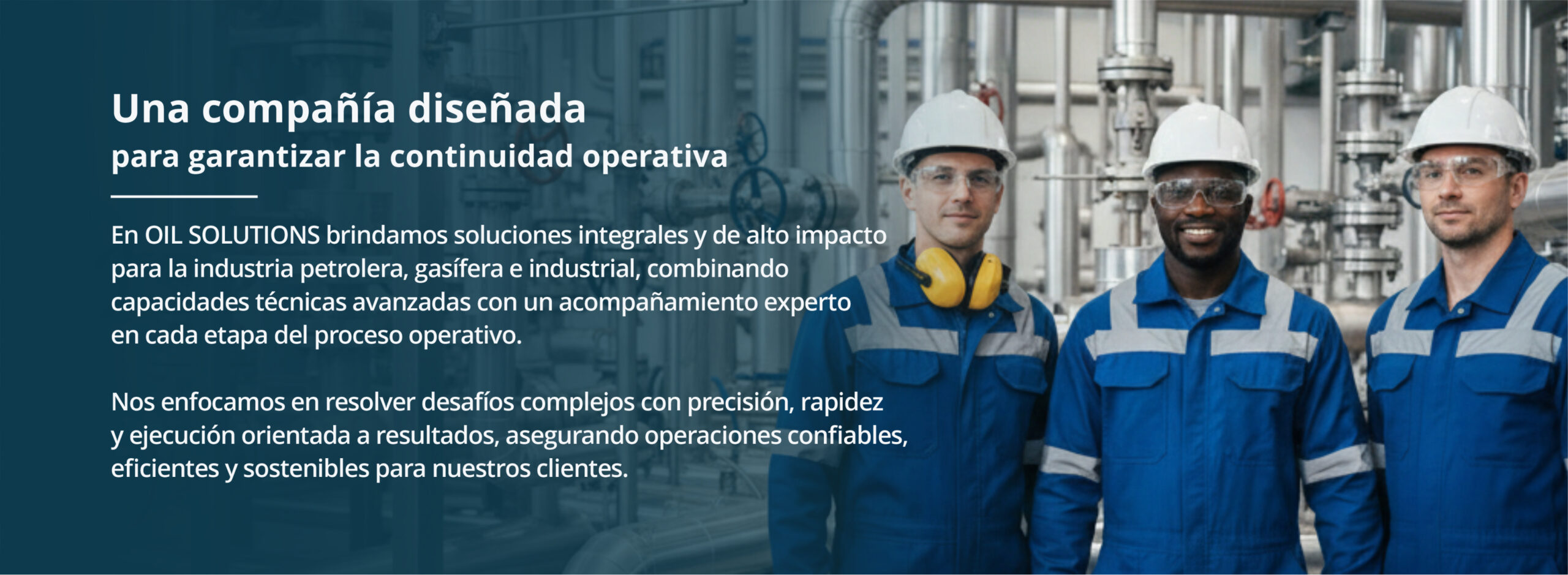 Una compañía diseñada
para garantizar la continuidad operativa

En OIL SOLUTIONS brindamos soluciones integrales y de alto impacto para la industria petrolera, gasífera e industrial, combinando capacidades técnicas avanzadas con un acompañamiento experto en cada etapa del proceso operativo.

Nos enfocamos en resolver desafíos complejos con precisión, rapidez y ejecución orientada a resultados, asegurando operaciones confiables, eficientes y sostenibles para nuestros clientes.